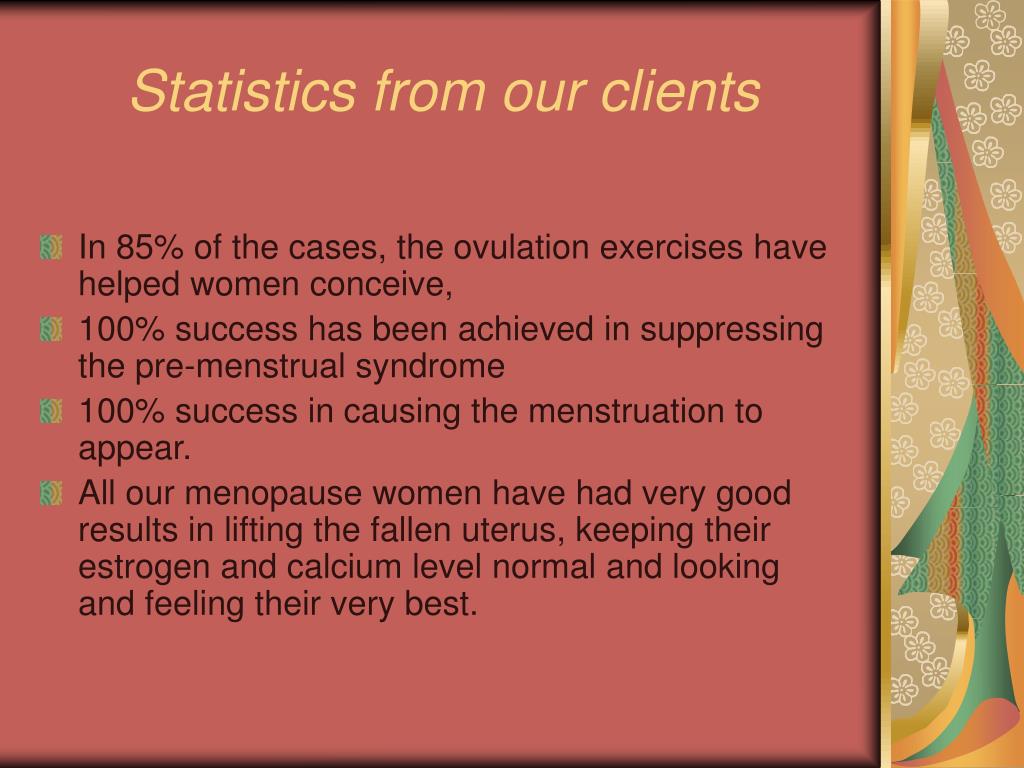 Statistics from our clients

In 85% of the cases, the ovulation exercises have helped women conceive,

100% success has been achieved in suppressing the pre-menstrual syndrome

100% success in causing the menstruation to appear.

All our menopause women have had very good results in lifting the fallen uterus, keeping their estrogen and calcium level normal and looking and feeling their very best.